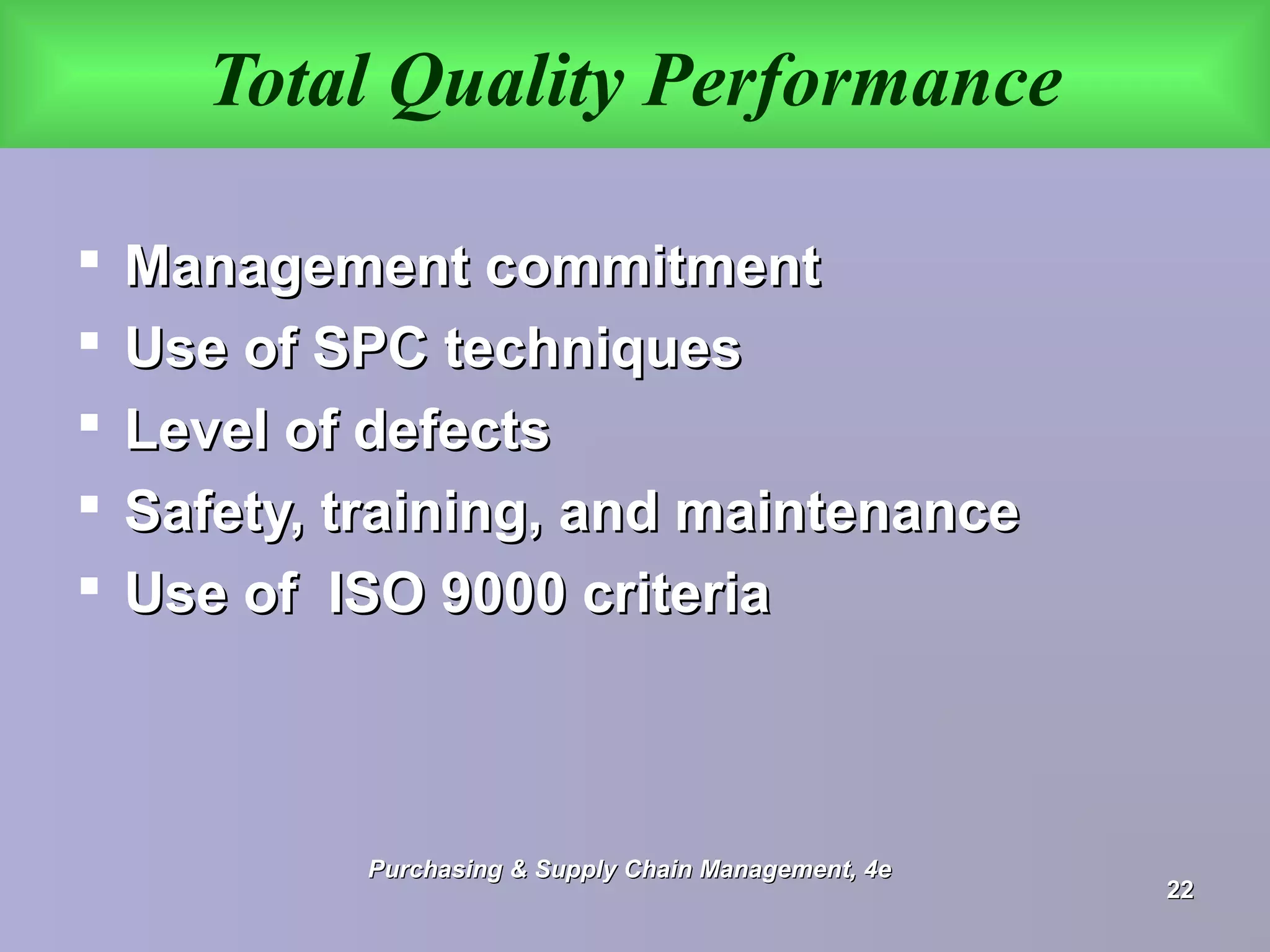 Total Quality Performance

▪ Management commitment
▪ Use of SPC techniques
▪ Level of defects
▪ Safety, training, and maintenance
▪ Use of  ISO 9000 criteria

Purchasing & Supply Chain Management, 4e

22